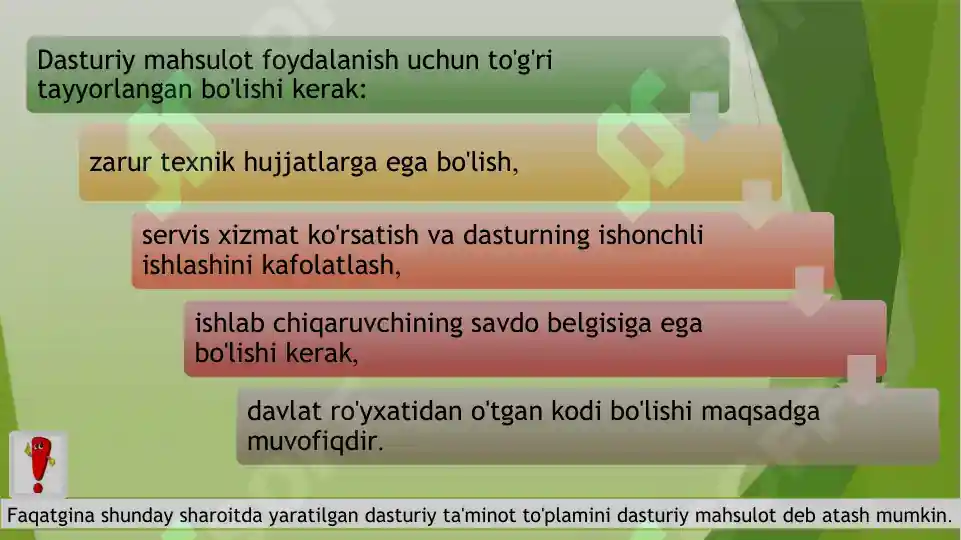 Dasturiy mahsulot foydalanish uchun to'g'ri tayyorlangan bo'lishi kerak:

zarur texnik hujjatlarga ega bo'lish,

servis xizmat ko'rsatish va dasturning ishonchli ishlashini kafolatlash,

ishlab chiqaruvchining savdo belgisiga ega bo'lishi kerak,

davlat ro'yxatidan o'tgan kodi bo'lishi maqsadga muvofiqdir.

Faqatgina shunday sharoitda yaratilgan dasturiy ta'minot to'plamini dasturiy mahsulot deb atash mumkin.